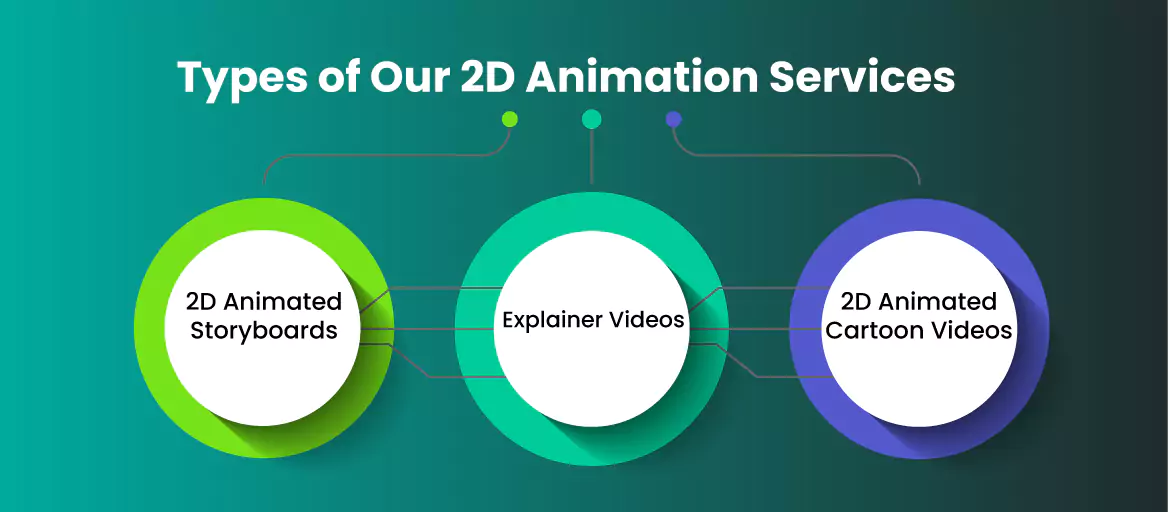 Types of Our 2D Animation Services

2D Animated Storyboards

Explainer Videos

2D Animated Cartoon Videos